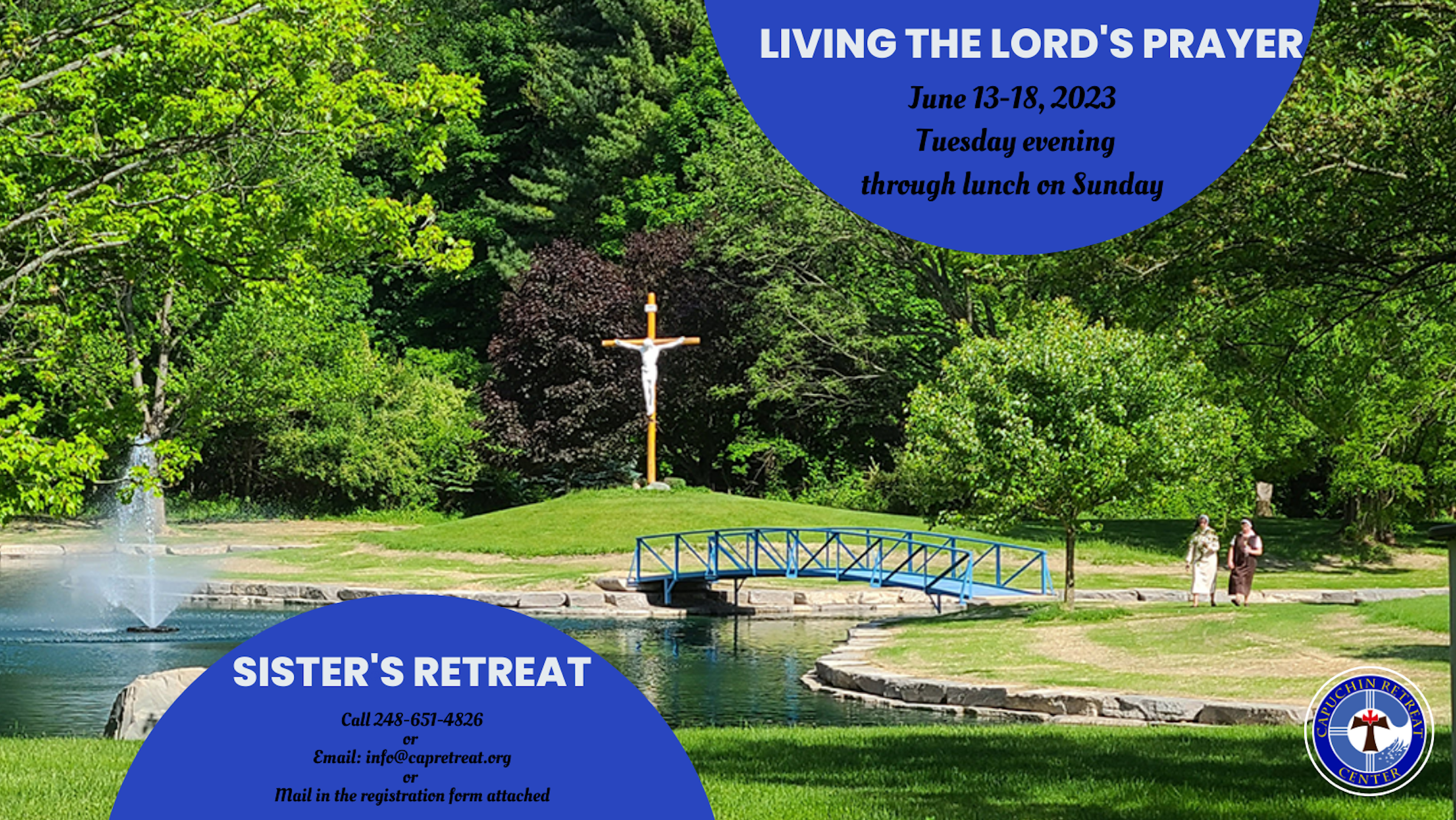 LIVING THE LORD'S PRAYER

June 13-18, 2023
Tuesday evening
through lunch on Sunday

SISTER'S RETREAT

Call 248-651-4826
or
Email: info@capretreat.org
or
Mail in the registration form attached

CAPUCHIN RETREAT CENTER